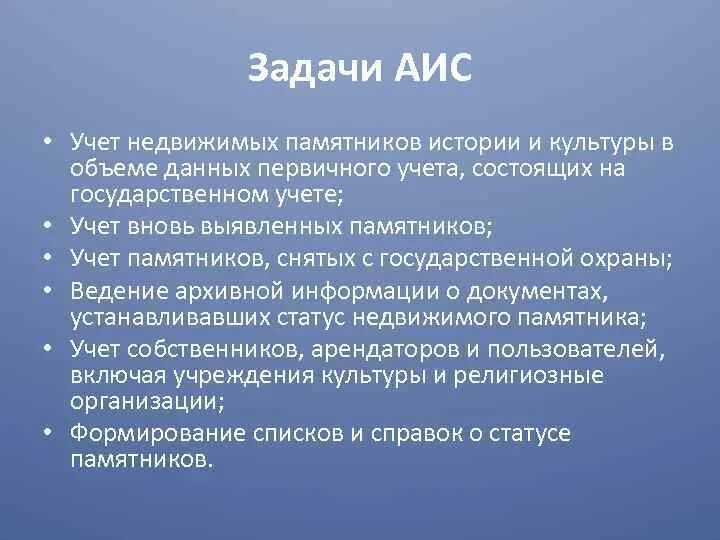 Задачи АИС

• Учет недвижимых памятников истории и культуры в объеме данных первичного учета, состоящих на государственном учете;
• Учет вновь выявленных памятников;
• Учет памятников, снятых с государственной охраны;
• Ведение архивной информации о документах, устанавливавших статус недвижимого памятника;
• Учет собственников, арендаторов и пользователей, включая учреждения культуры и религиозные организации;
• Формирование списков и справок о статусе памятников.